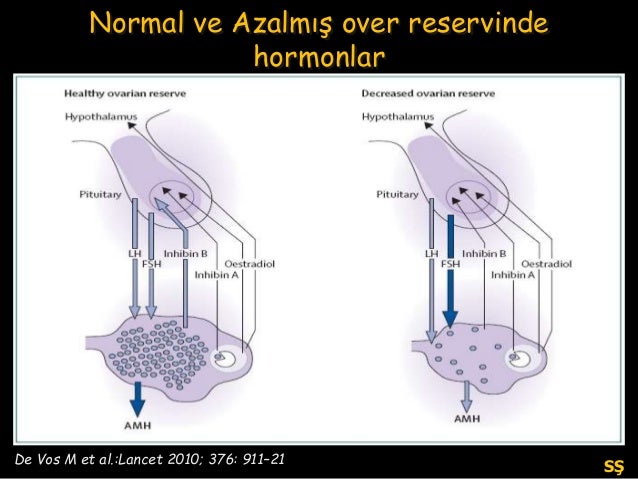 Normal ve Azalmış over reservinde hormonlar

Healthy ovarian reserve

Hypothalamus

Pituitary

LH

FSH

Inhibin B

Inhibin A

Oestradiol

AMH

Decreased ovarian reserve

Hypothalamus

Pituitary

LH

FSH

Inhibin B

Inhibin A

Oestradiol

AMH

De Vos M et al.:Lancet 2010; 376: 911–21

SŞ